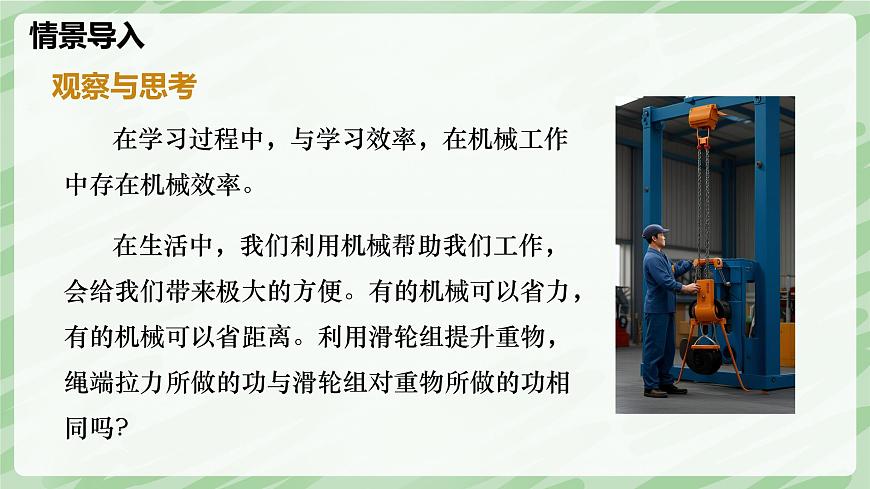 情景导入

观察与思考

在学习过程中，与学习效率，在机械工作中存在机械效率。

在生活中，我们利用机械帮助我们工作，会给我们带来极大的方便。有的机械可以省力，有的机械可以省距离。利用滑轮组提升重物，绳端拉力所做的功与滑轮组对重物所做的功相同吗?